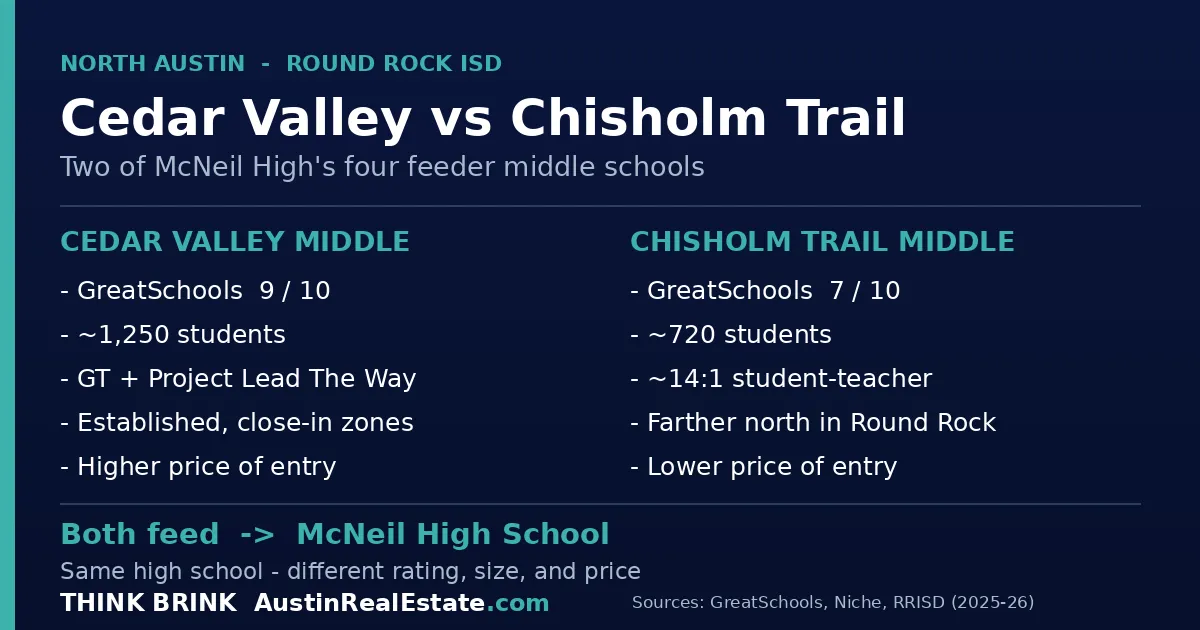 NORTH AUSTIN - ROUND ROCK ISD

Cedar Valley vs Chisholm Trail

Two of McNeil High's four feeder middle schools

CEDAR VALLEY MIDDLE

- GreatSchools 9 / 10
- ~1,250 students
- GT + Project Lead The Way
- Established, close-in zones
- Higher price of entry

CHISHOLM TRAIL MIDDLE

- GreatSchools 7 / 10
- ~720 students
- ~14:1 student-teacher
- Farther north in Round Rock
- Lower price of entry

Both feed -> McNeil High School

Same high school - different rating, size, and price

THINK BRINK AustinRealEstate.com

Sources: GreatSchools, Niche, RRISD (2025-26)